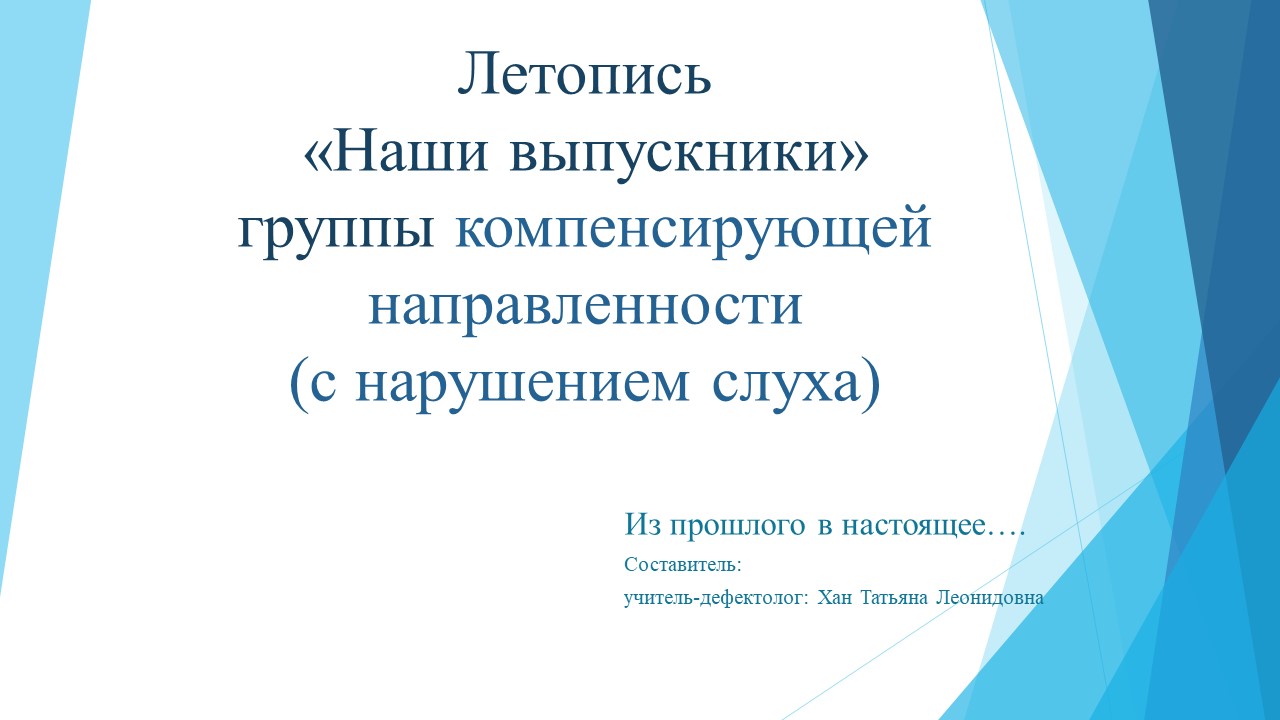 Летопись
«Наши выпускники»
группы компенсирующей направленности
(с нарушением слуха)

Из прошлого в настоящее….
Составитель:
учитель-дефектолог: Хан Татьяна Леонидовна